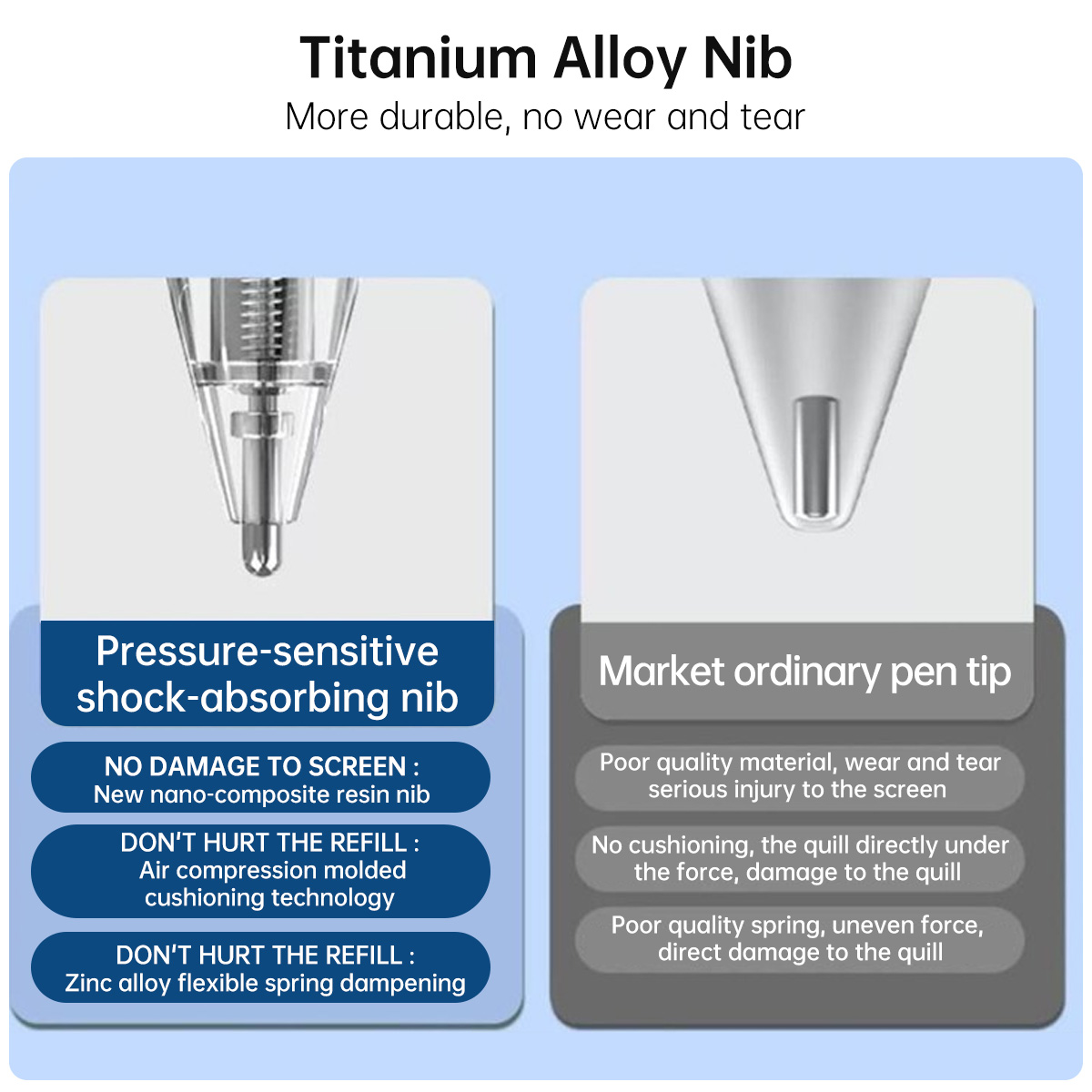 Titanium Alloy Nib
More durable, no wear and tear

Pressure-sensitive shock-absorbing nib

NO DAMAGE TO SCREEN :
New nano-composite resin nib

DON'T HURT THE REFILL :
Air compression molded cushioning technology

DON'T HURT THE REFILL :
Zinc alloy flexible spring dampening

Market ordinary pen tip

Poor quality material, wear and tear serious injury to the screen

No cushioning, the quill directly under the force, damage to the quill

Poor quality spring, uneven force, direct damage to the quill